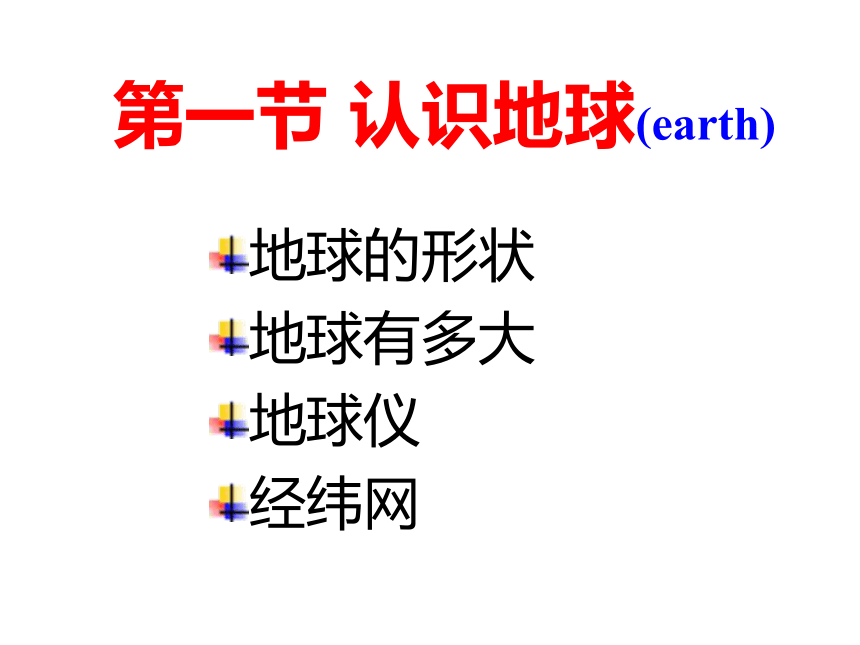 第一节 认识地球(earth)

地球的形状
地球有多大
地球仪
经纬网